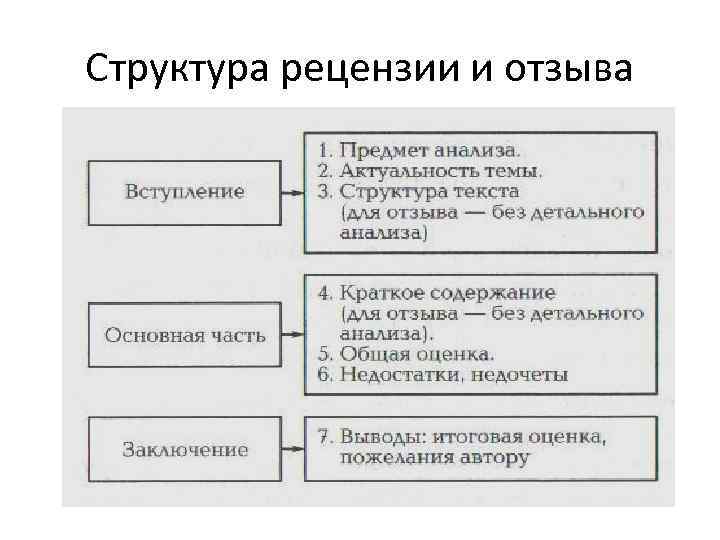 Структура рецензии и отзыва

Вступление

1. Предмет анализа.
2. Актуальность темы.
3. Структура текста (для отзыва — без детального анализа)

Основная часть

4. Краткое содержание (для отзыва — без детального анализа).
5. Общая оценка.
6. Недостатки, недочеты

Заключение

7. Выводы: итоговая оценка, пожелания автору